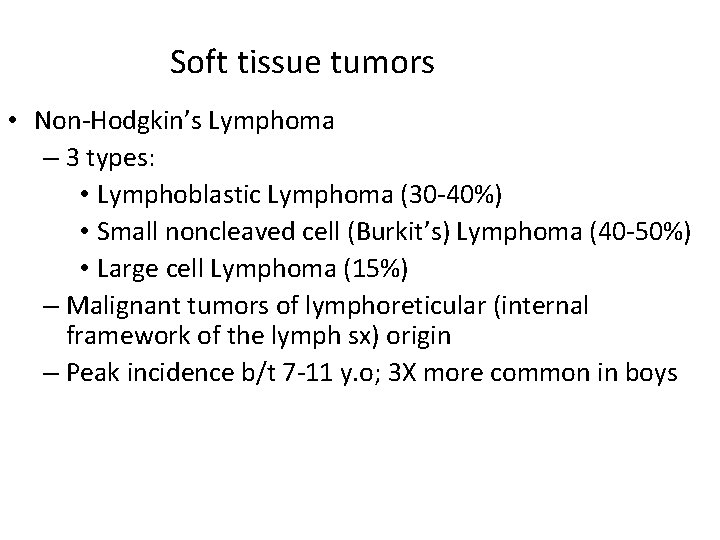 Soft tissue tumors

• Non-Hodgkin's Lymphoma
– 3 types:
• Lymphoblastic Lymphoma (30-40%)
• Small noncleaved cell (Burkit's) Lymphoma (40-50%)
• Large cell Lymphoma (15%)
– Malignant tumors of lymphoreticular (internal framework of the lymph sx) origin
– Peak incidence b/t 7-11 y.o; 3X more common in boys